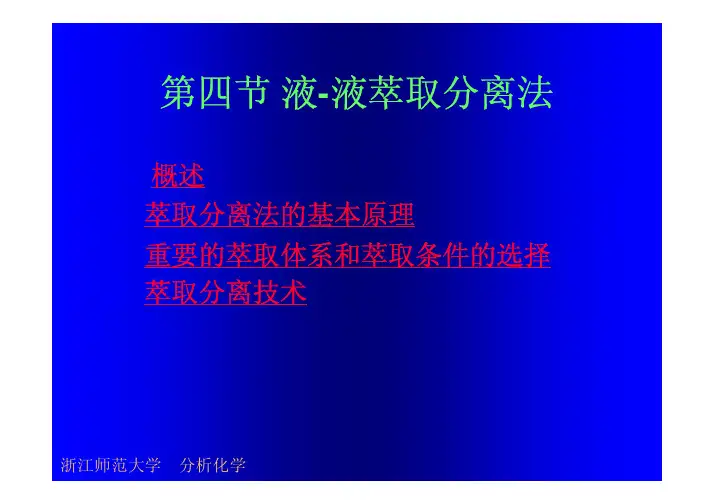 第四节 液-液萃取分离法

概述
萃取分离法的基本原理
重要的萃取体系和萃取条件的选择
萃取分离技术

浙江师范大学　分析化学